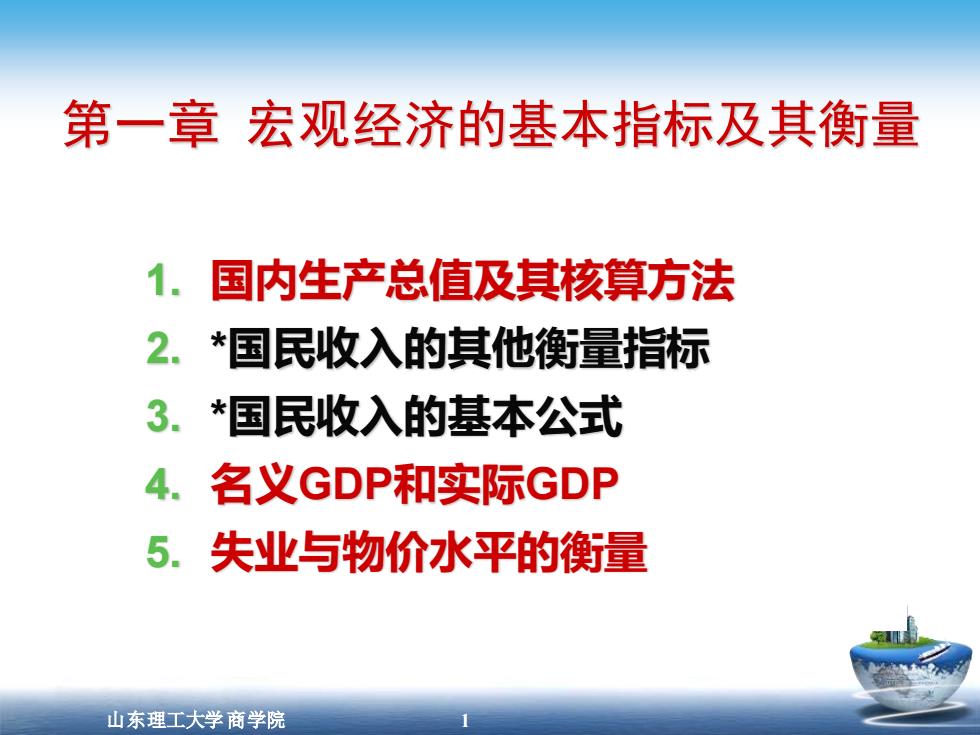 第一章 宏观经济的基本指标及其衡量

1. 国内生产总值及其核算方法
2. *国民收入的其他衡量指标
3. *国民收入的基本公式
4. 名义GDP和实际GDP
5. 失业与物价水平的衡量

山东理工大学 商学院

1